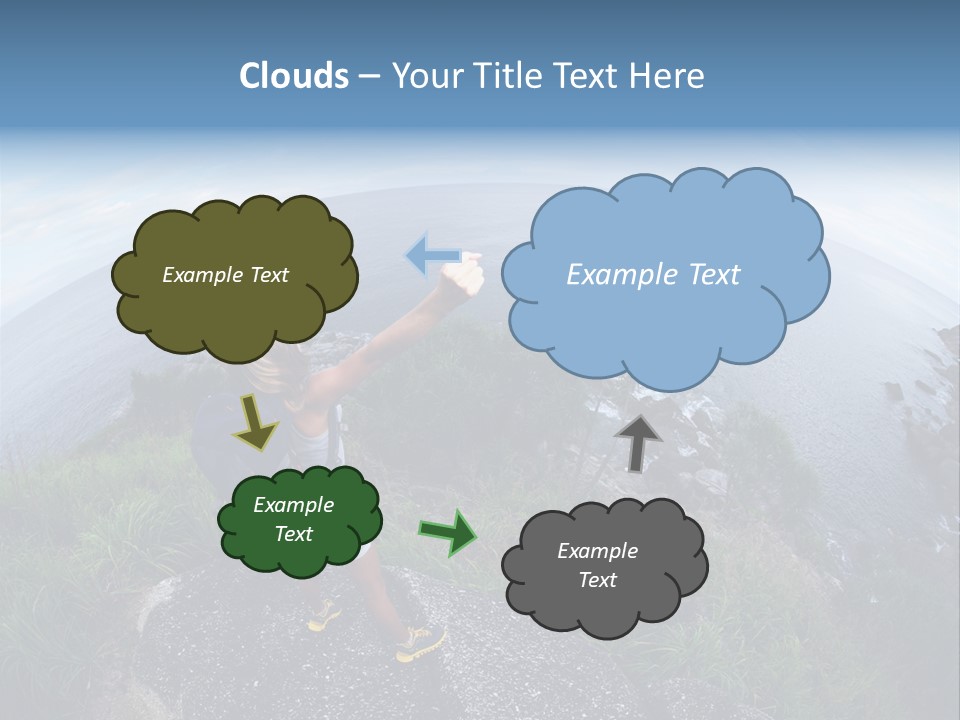 Clouds – Your Title Text Here

Example Text

Example Text

Example Text

Example Text